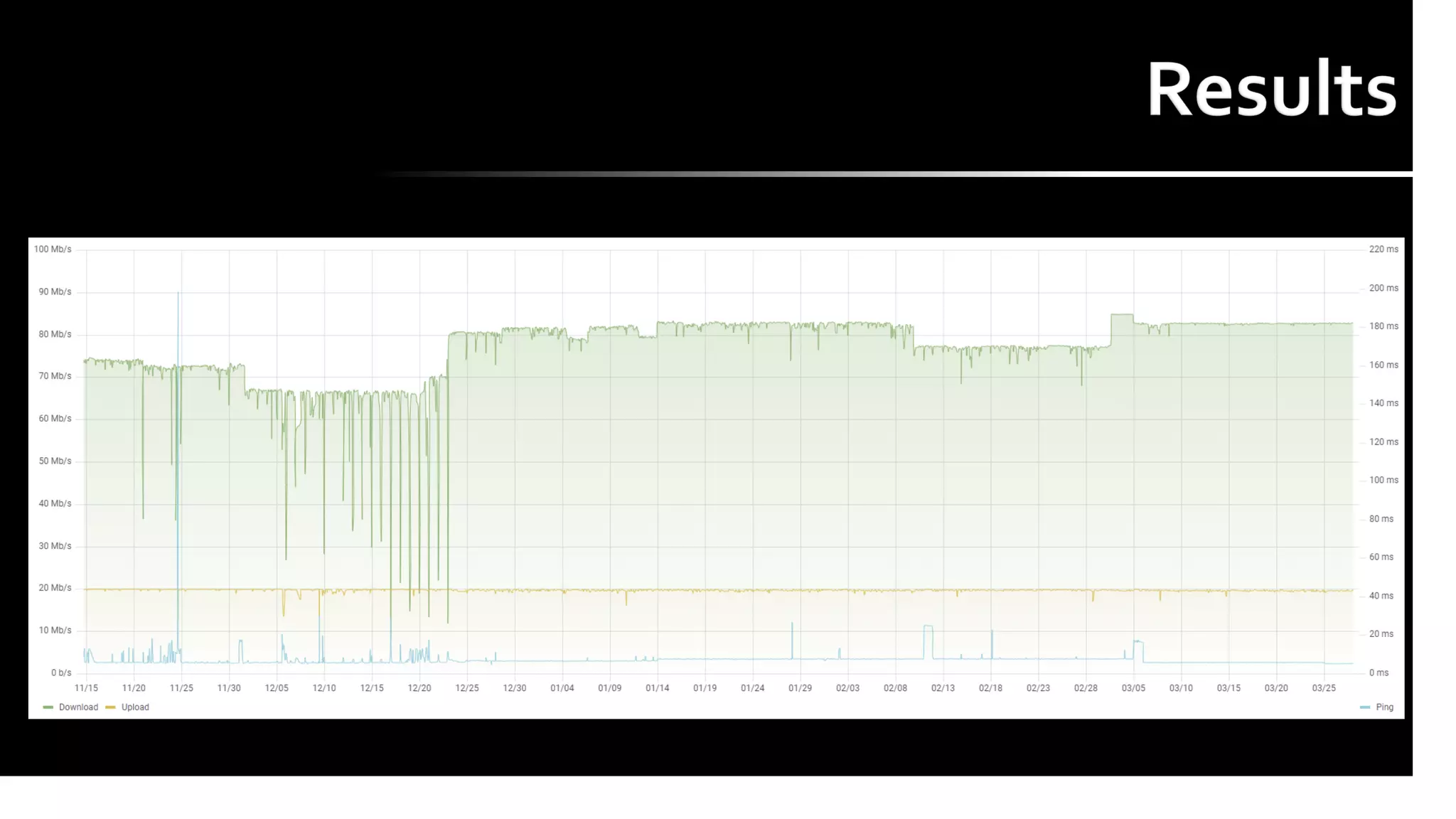 Results

100 Mb/s
90 Mb/s
80 Mb/s
70 Mb/s
60 Mb/s
50 Mb/s
40 Mb/s
30 Mb/s
20 Mb/s
10 Mb/s
0 b/s

220 ms
200 ms
180 ms
160 ms
140 ms
120 ms
100 ms
80 ms
60 ms
40 ms
20 ms
0 ms

11/15 11/20 11/25 11/30 12/05 12/10 12/15 12/20 12/25 12/30 01/04 01/09 01/14 01/19 01/24 01/29 02/03 02/08 02/13 02/18 02/23 02/28 03/05 03/10 03/15 03/20 03/25

Download Upload

Ping